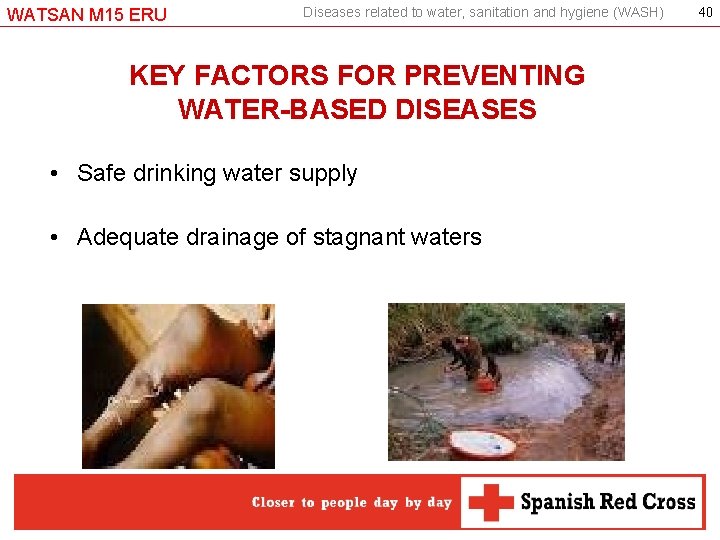 WATSAN M15 ERU

Diseases related to water, sanitation and hygiene (WASH)

40

KEY FACTORS FOR PREVENTING WATER-BASED DISEASES

• Safe drinking water supply

• Adequate drainage of stagnant waters

Closer to people day by day

Spanish Red Cross